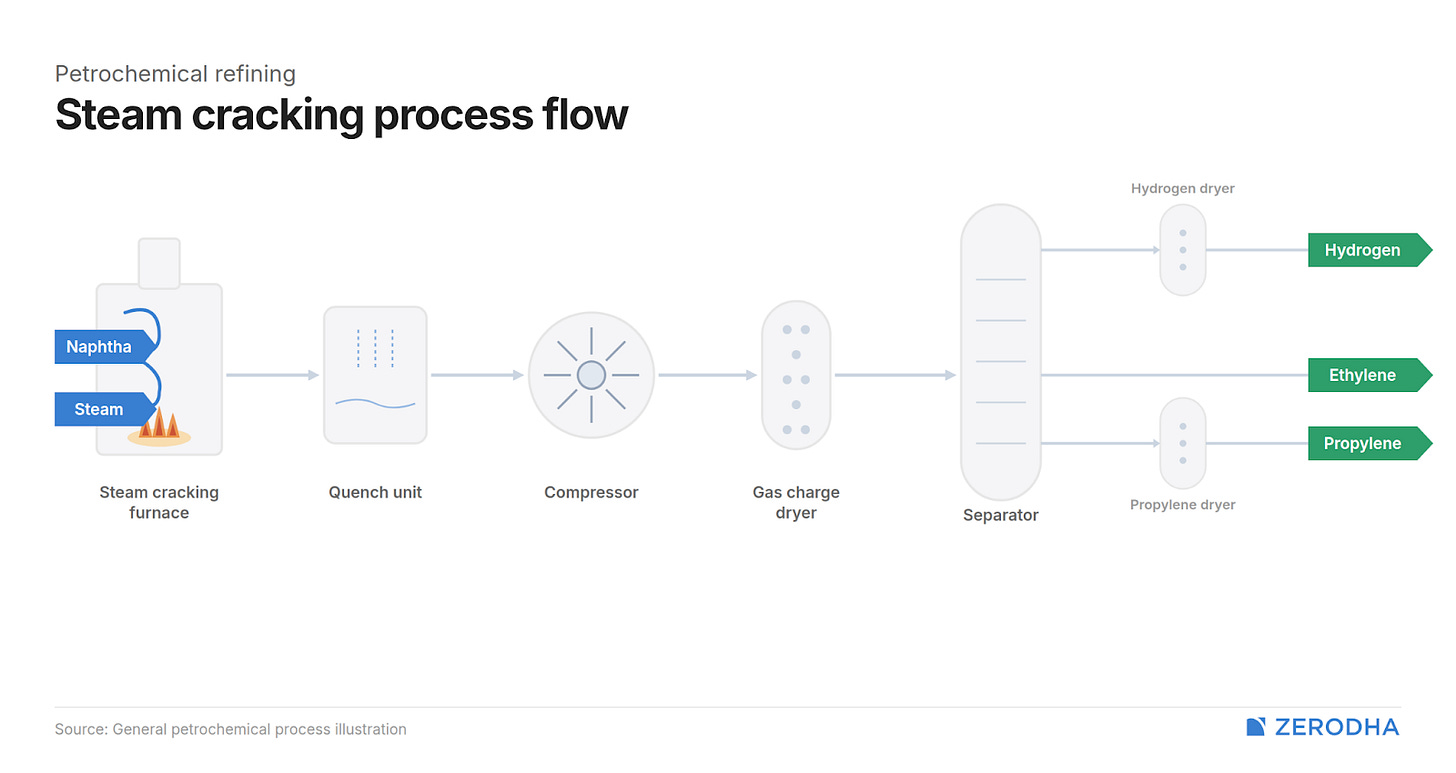 Petrochemical refining
Steam cracking process flow

Naphtha
Steam
Steam cracking furnace

Quench unit

Compressor

Gas charge dryer

Separator

Hydrogen dryer
Propylene dryer

Hydrogen
Ethylene
Propylene

Source: General petrochemical process illustration

ZERODHA